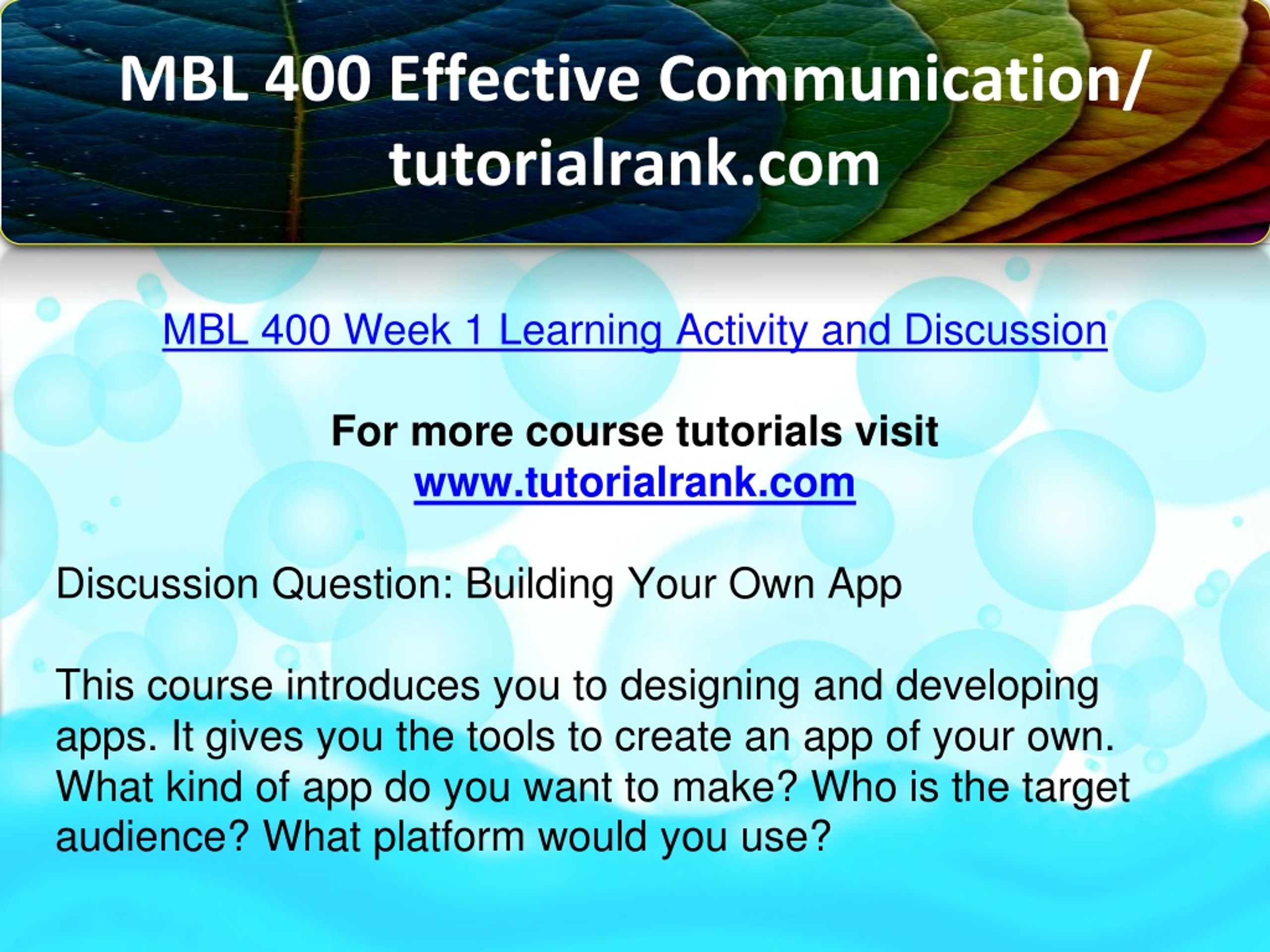 MBL 400 Effective Communication/ tutorialrank.com

MBL 400 Week 1 Learning Activity and Discussion

For more course tutorials visit
www.tutorialrank.com

Discussion Question: Building Your Own App

This course introduces you to designing and developing apps. It gives you the tools to create an app of your own. What kind of app do you want to make? Who is the target audience? What platform would you use?